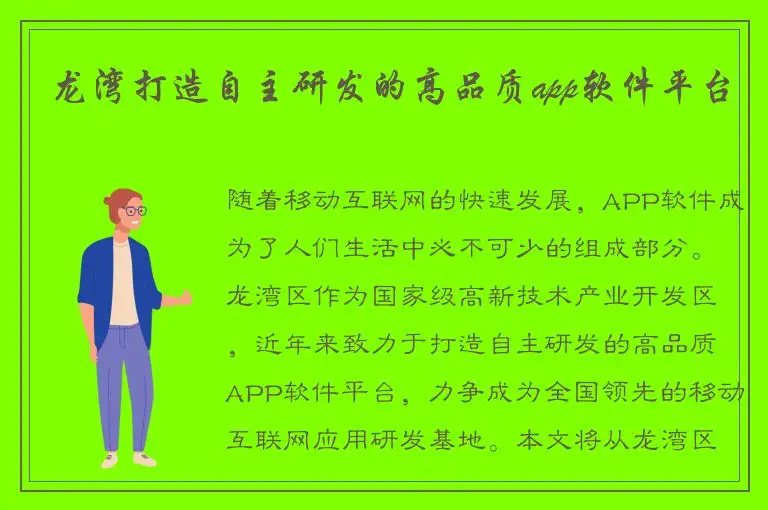 龙湾打造自主研发的高品质app软件平台

随着移动互联网的快速发展，APP软件成为了人们生活中必不可少的组成部分。龙湾区作为国家级高新技术产业开发区，近年来致力于打造自主研发的高品质APP软件平台，力争成为全国领先的移动互联网应用研发基地。本文将从龙湾区